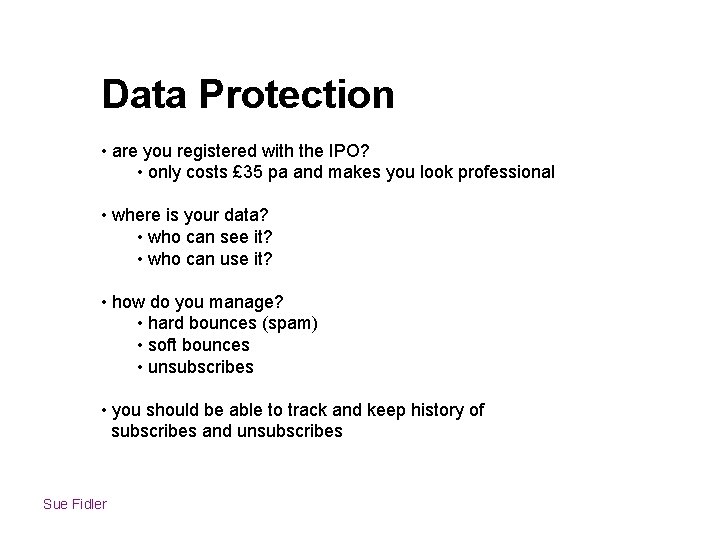 Data Protection

• are you registered with the IPO?
• only costs £35 pa and makes you look professional

• where is your data?
• who can see it?
• who can use it?

• how do you manage?
• hard bounces (spam)
• soft bounces
• unsubscribes

• you should be able to track and keep history of subscribes and unsubscribes

Sue Fidler